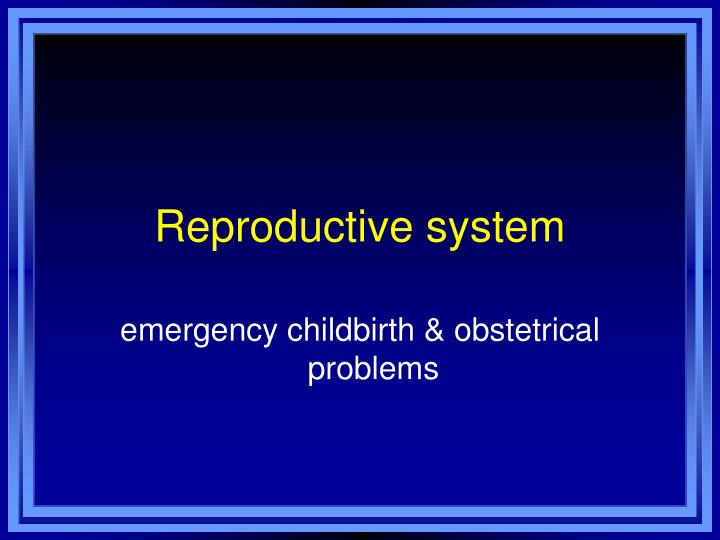 Reproductive system

emergency childbirth & obstetrical problems